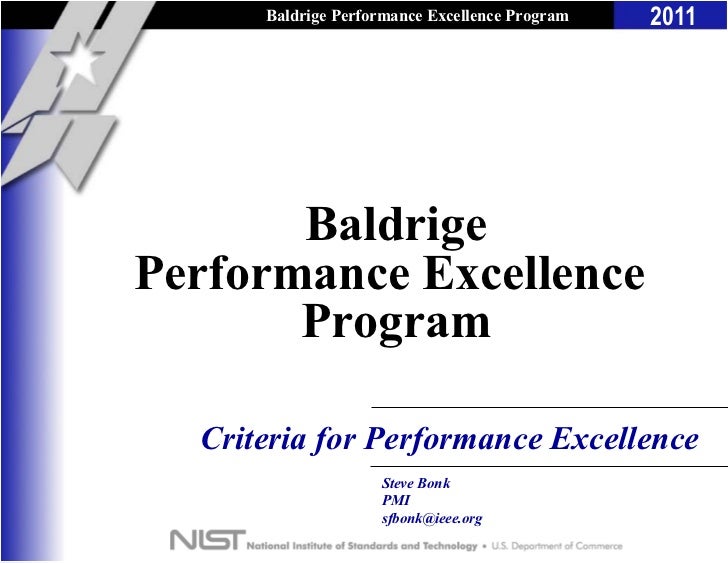 Baldrige Performance Excellence Program

2011

Baldrige Performance Excellence Program

Criteria for Performance Excellence

Steve Bonk
PMI
sfbonk@ieee.org

NIST National Institute of Standards and Technology • U.S. Department of Commerce